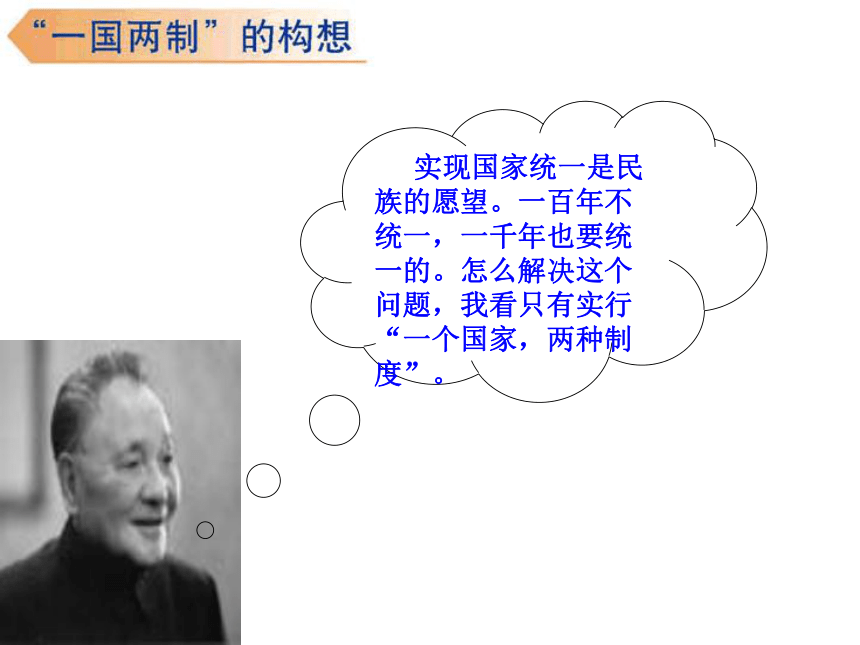 “一国两制”的构想

实现国家统一是民族的愿望。一百年不统一，一千年也要统一的。怎么解决这个问题，我看只有实行“一个国家，两种制度”。